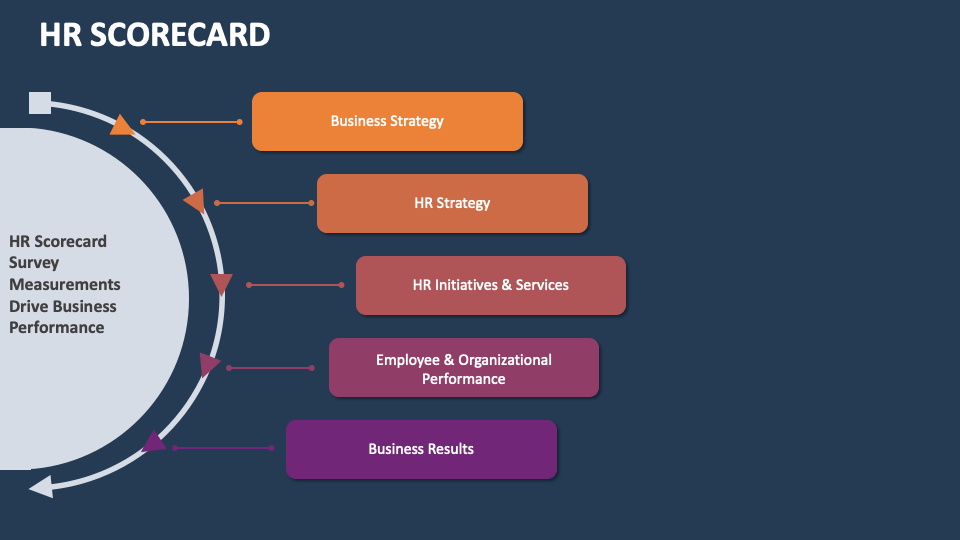 HR SCORECARD

HR Scorecard Survey Measurements Drive Business Performance

Business Strategy

HR Strategy

HR Initiatives & Services

Employee & Organizational Performance

Business Results